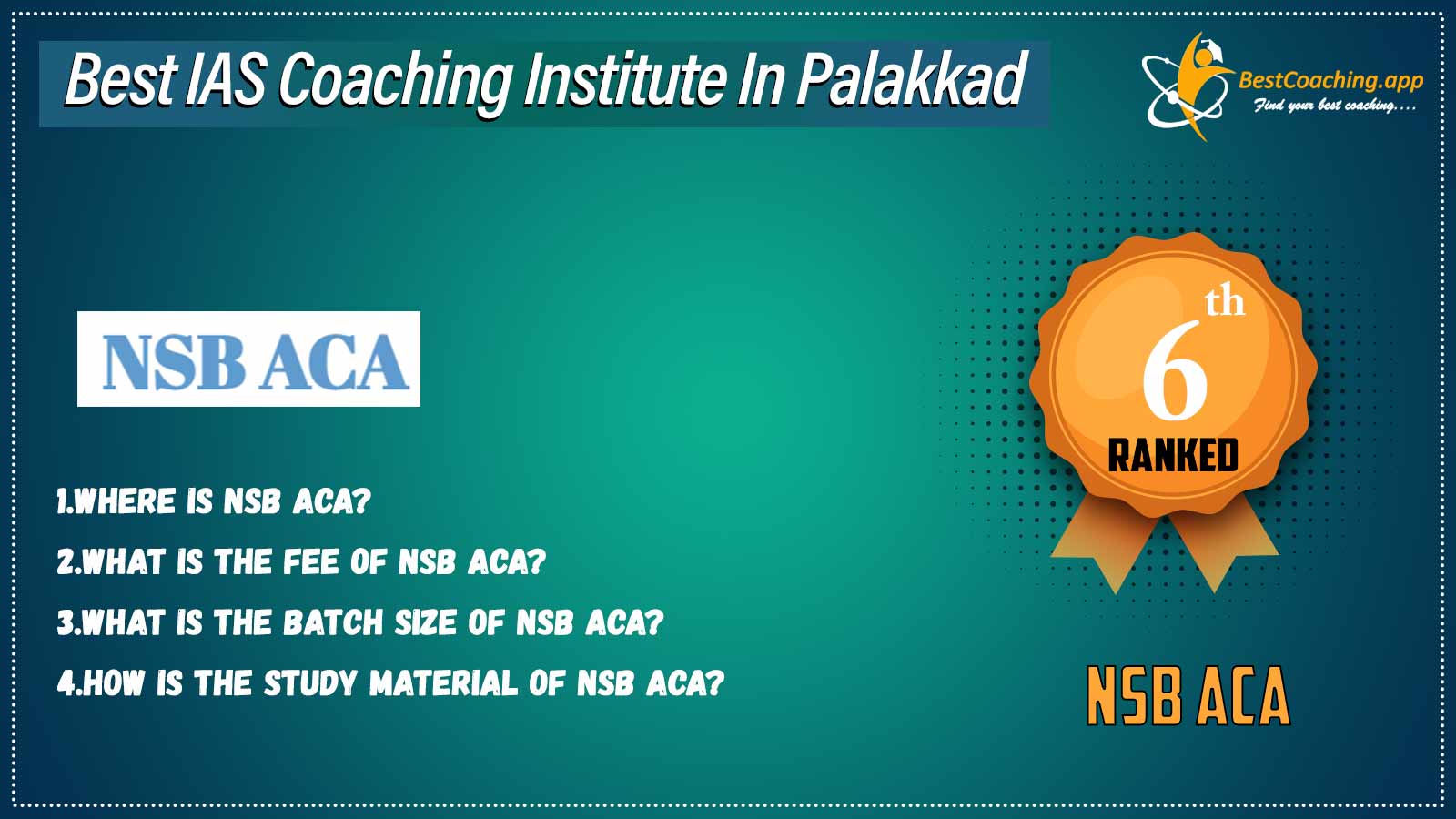 Best IAS Coaching Institute In Palakkad

BestCoaching.app
Find your best coaching....

NSB ACA

6th
RANKED

1.WHERE IS NSB ACA?
2.WHAT IS THE FEE OF NSB ACA?
3.WHAT IS THE BATCH SIZE OF NSB ACA?
4.HOW IS THE STUDY MATERIAL OF NSB ACA?

NSB ACA